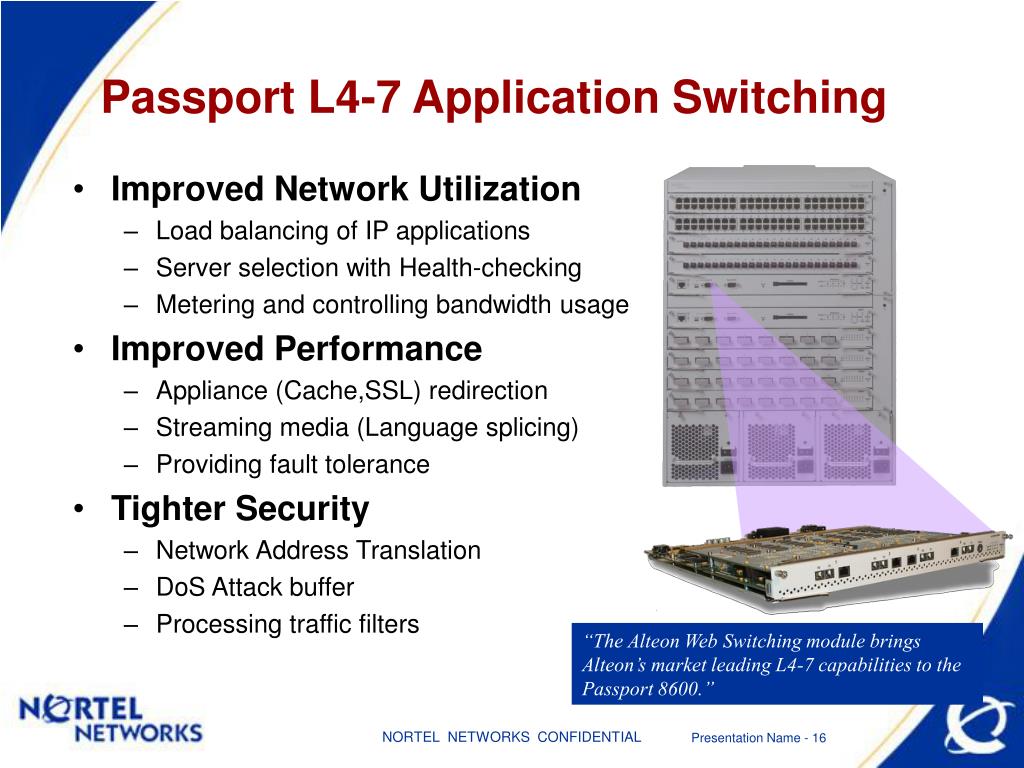 Passport L4-7 Application Switching

• Improved Network Utilization
– Load balancing of IP applications
– Server selection with Health-checking
– Metering and controlling bandwidth usage
• Improved Performance
– Appliance (Cache,SSL) redirection
– Streaming media (Language splicing)
– Providing fault tolerance
• Tighter Security
– Network Address Translation
– DoS Attack buffer
– Processing traffic filters

“The Alteon Web Switching module brings Alteon’s market leading L4-7 capabilities to the Passport 8600.”

NORTEL NETWORKS

NORTEL NETWORKS CONFIDENTIAL

Presentation Name - 16